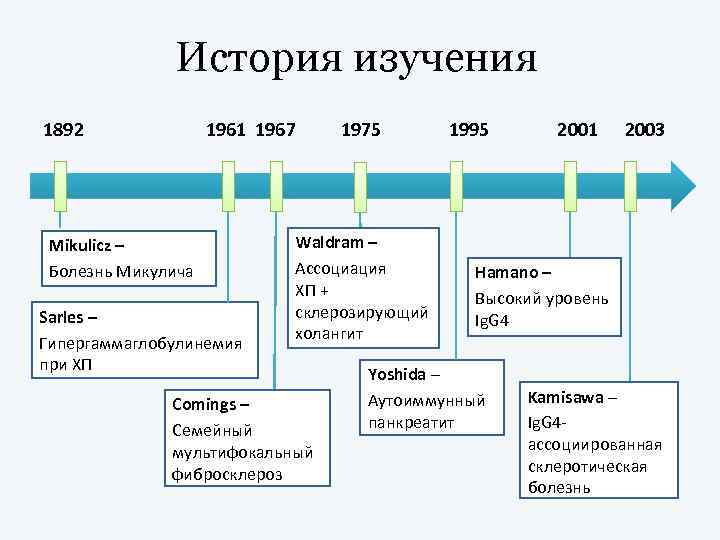 История изучения

1892 1961 1967 1975 1995 2001 2003

Mikulicz –
Болезнь Микулича

Sarles –
Гипергаммаглобулинемия при ХП

Comings –
Семейный мультифокальный фибросклероз

Waldram –
Ассоциация ХП + склерозирующий холангит

Yoshida –
Аутоиммунный панкреатит

Hamano –
Высокий уровень IgG4

Kamisawa –
IgG4-ассоциированная склеротическая болезнь